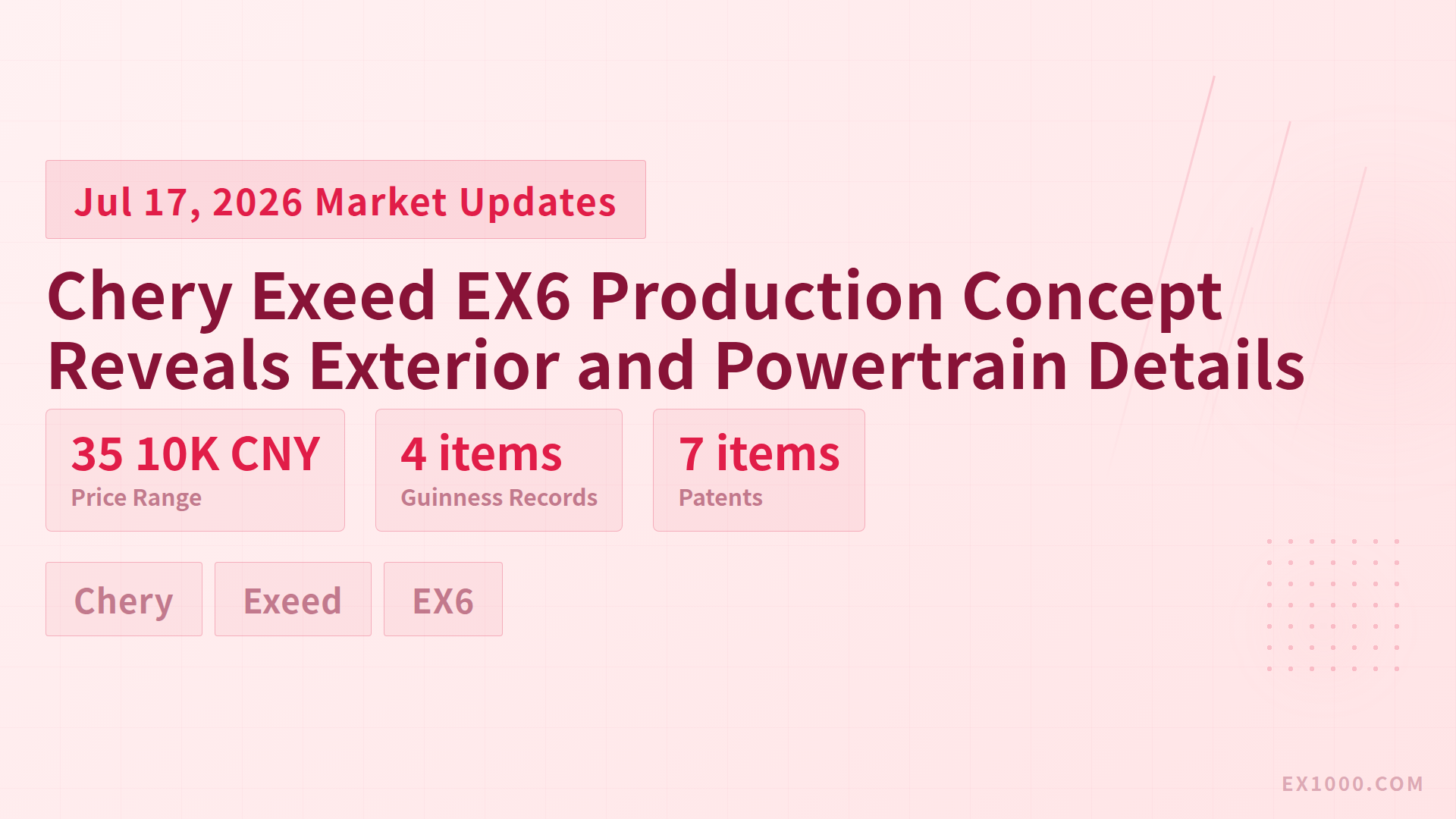 Jul 17, 2026 Market Updates

Chery Exeed EX6 Production Concept Reveals Exterior and Powertrain Details

35 10K CNY
Price Range

4 items
Guinness Records

7 items
Patents

Chery

Exeed

EX6

EX1000.COM